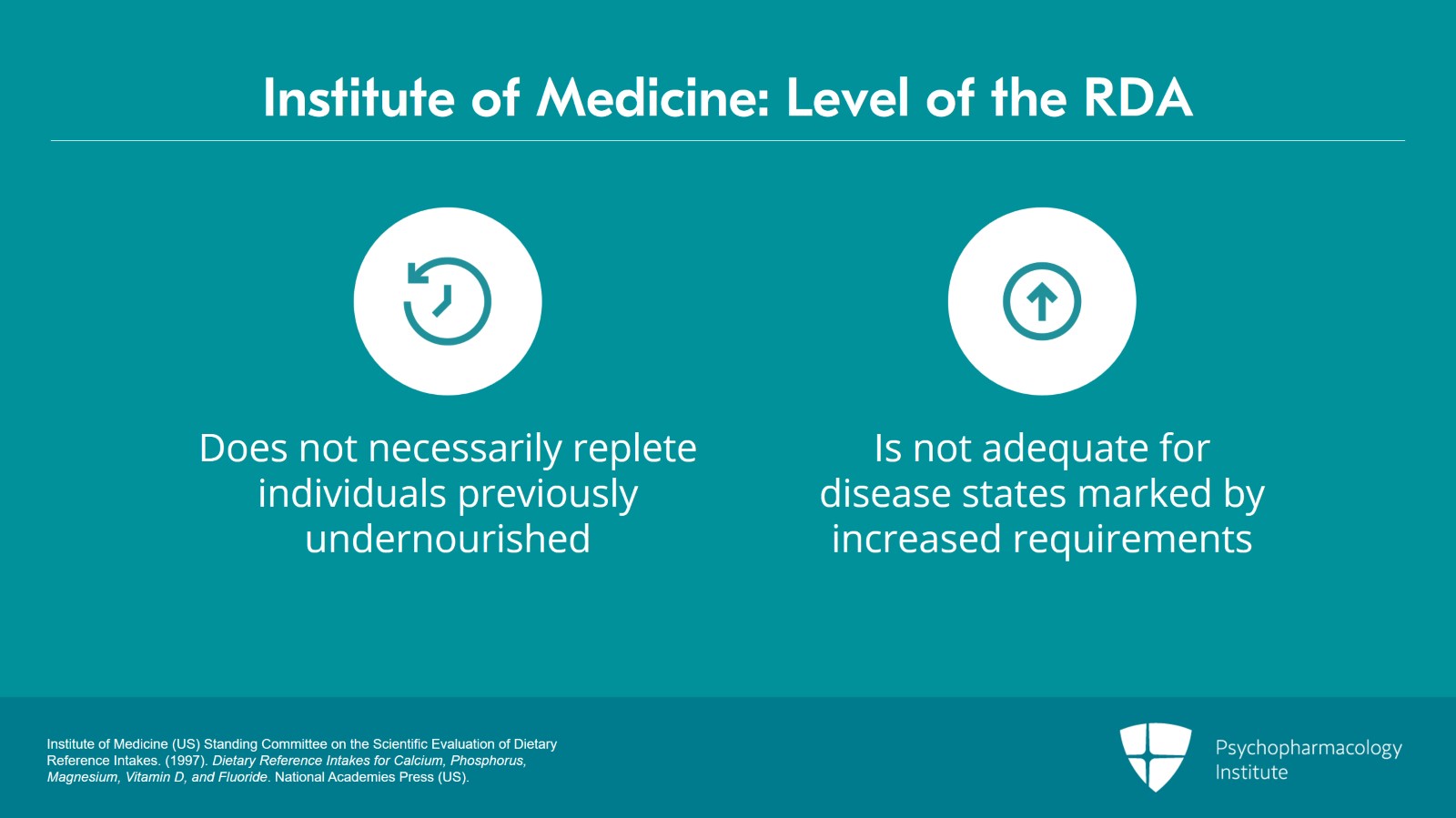 Institute of Medicine: Level of the RDA

Does not necessarily replete individuals previously undernourished

Is not adequate for disease states marked by increased requirements

Institute of Medicine (US) Standing Committee on the Scientific Evaluation of Dietary Reference Intakes. (1997). Dietary Reference Intakes for Calcium, Phosphorus, Magnesium, Vitamin D, and Fluoride. National Academies Press (US).

Psychopharmacology Institute